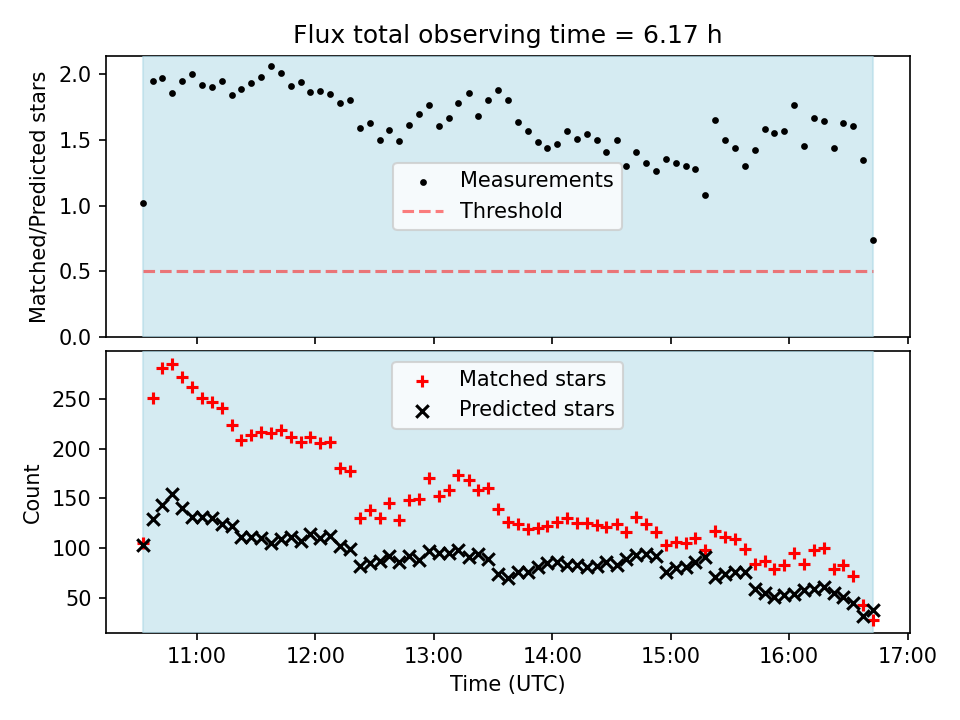 Flux total observing time = 6.17 h

Matched/Predicted stars

2.0
1.5
1.0
0.5
0.0

Measurements
Threshold

Count

250
200
150
100
50

Matched stars
Predicted stars

11:00
12:00
13:00
14:00
15:00
16:00
17:00

Time (UTC)